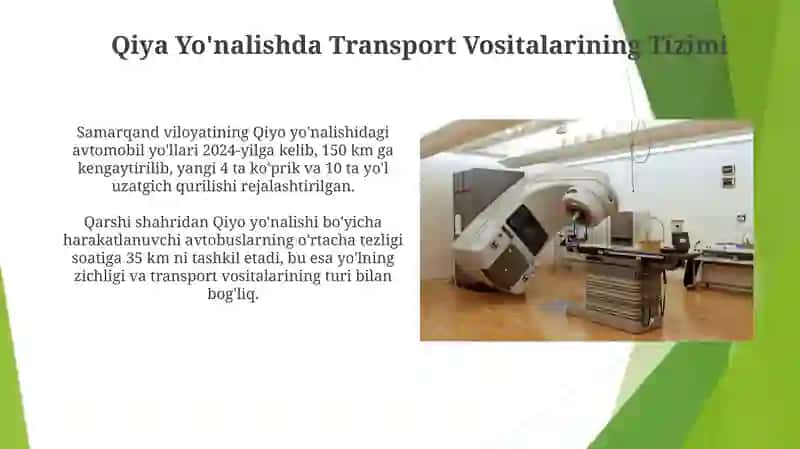 Qiya Yo'nalishda Transport Vositalarining Tizimi

Samarqand viloyatining Qiyo yo'nalishidagi avtomobil yo'llari 2024-yilga kelib, 150 km ga kengaytirilib, yangi 4 ta ko'prik va 10 ta yo'l uzatgich qurilishi rejalashtirilgan.

Qarshi shahridan Qiyo yo'nalishi bo'yicha harakatlanuvchi avtobuslarning o'rtacha tezligi soatiga 35 km ni tashkil etadi, bu esa yo'lning zichligi va transport vositalarining turi bilan bog'liq.